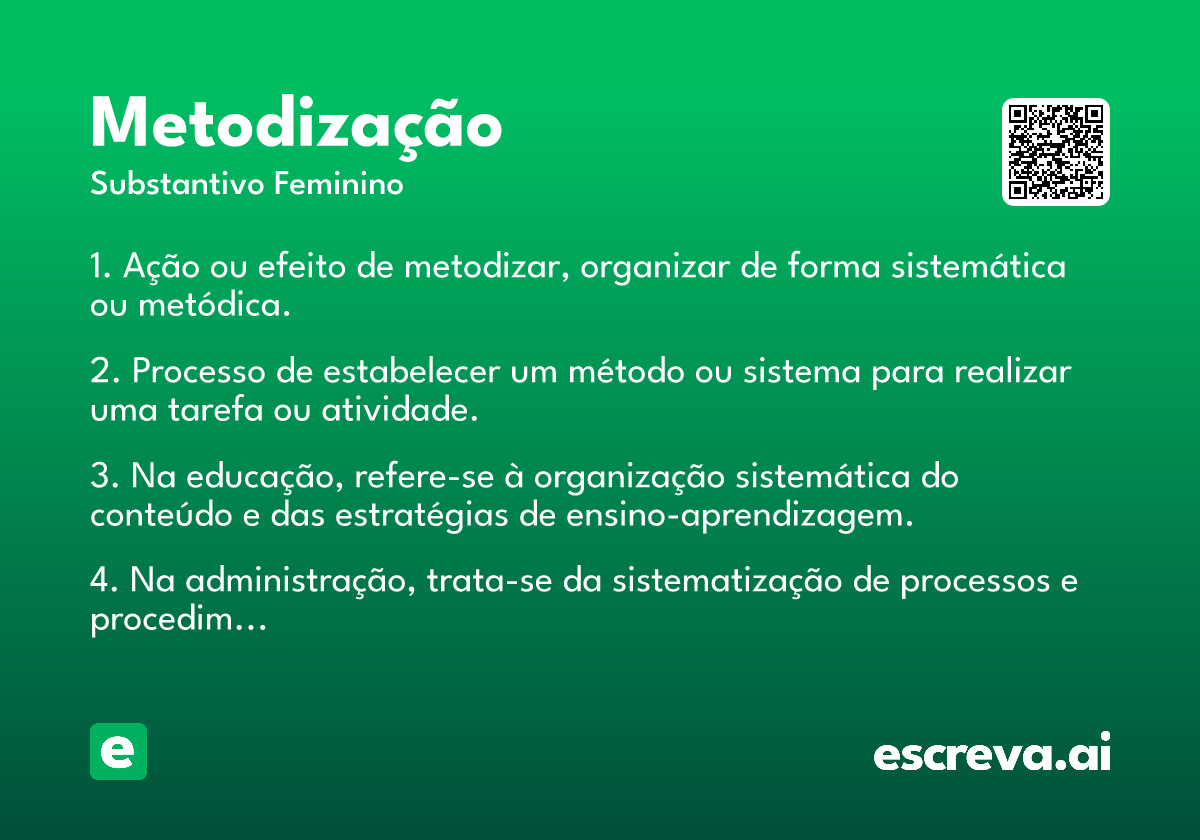 Metodização
Substantivo Feminino

1. Ação ou efeito de metodizar, organizar de forma sistemática ou metódica.

2. Processo de estabelecer um método ou sistema para realizar uma tarefa ou atividade.

3. Na educação, refere-se à organização sistemática do conteúdo e das estratégias de ensino-aprendizagem.

4. Na administração, trata-se da sistematização de processos e procedim...

e

escreva.ai